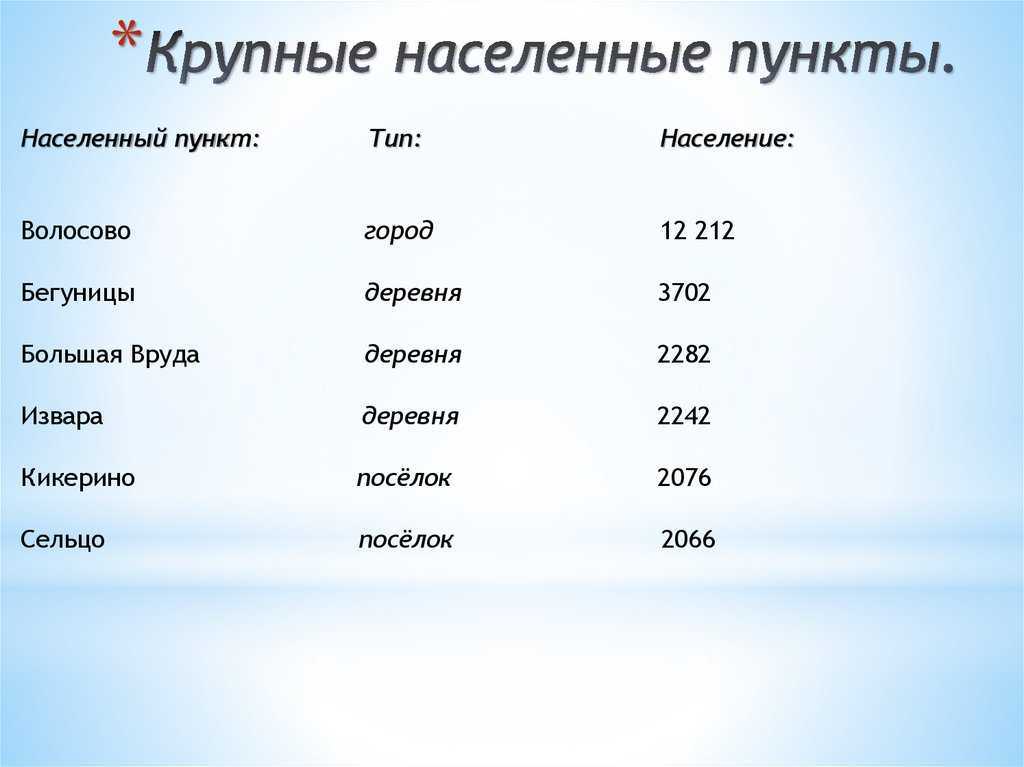 *Крупные населенные пункты.

| Населенный пункт: | Тип: | Население: |
|---|---|---|
| Волосово | город | 12 212 |
| Бегуницы | деревня | 3702 |
| Большая Вруда | деревня | 2282 |
| Извара | деревня | 2242 |
| Кикерино | посёлок | 2076 |
| Сельцо | посёлок | 2066 |